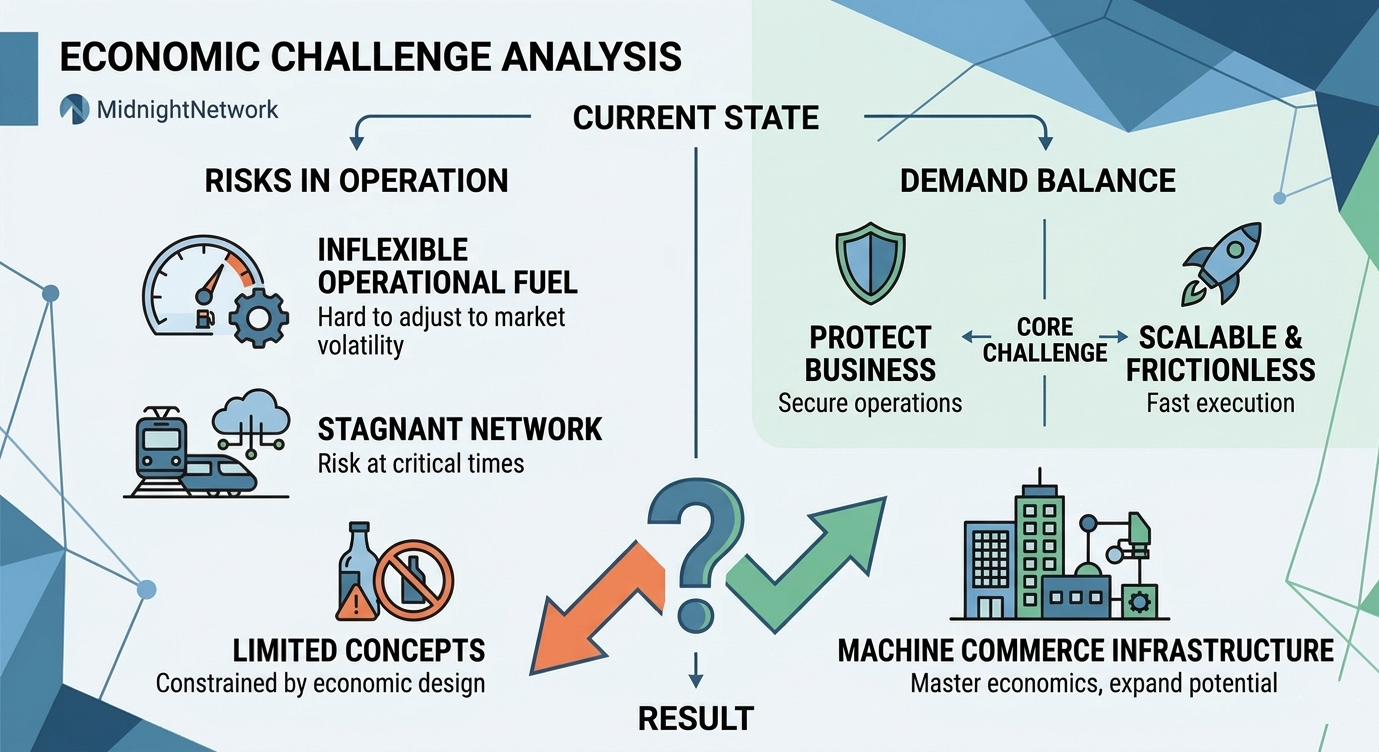 ECONOMIC CHALLENGE ANALYSIS

MidnightNetwork

CURRENT STATE

RISKS IN OPERATION

INFLEXIBLE OPERATIONAL FUEL
Hard to adjust to market volatility

STAGNANT NETWORK
Risk at critical times

LIMITED CONCEPTS
Constrained by economic design

DEMAND BALANCE

PROTECT BUSINESS
Secure operations

CORE CHALLENGE

SCALABLE & FRICTIONLESS
Fast execution

MACHINE COMMERCE INFRASTRUCTURE
Master economics, expand potential

RESULT